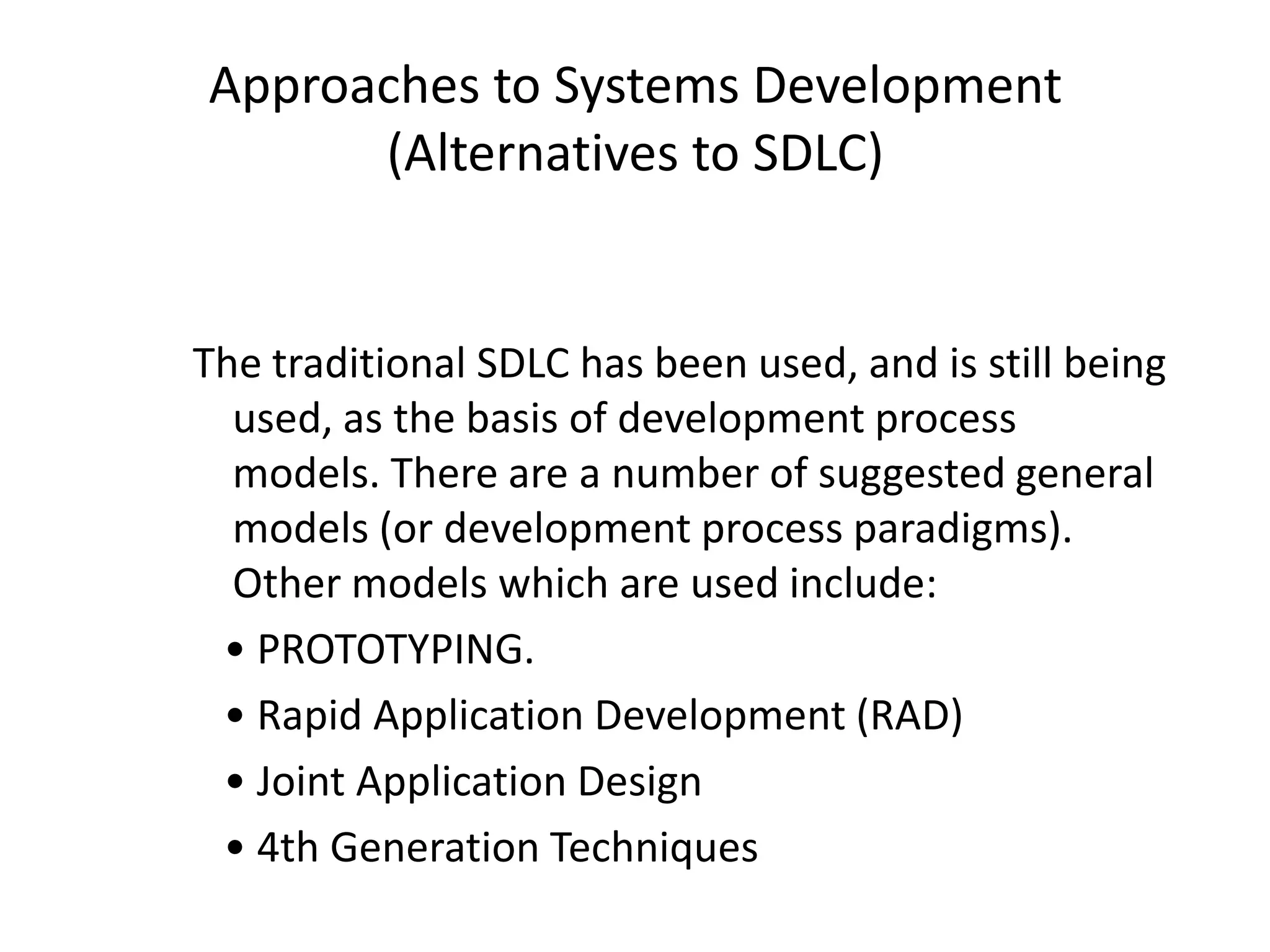 Approaches to Systems Development (Alternatives to SDLC)

The traditional SDLC has been used, and is still being used, as the basis of development process models. There are a number of suggested general models (or development process paradigms). Other models which are used include:

• PROTOTYPING.
• Rapid Application Development (RAD)
• Joint Application Design
• 4th Generation Techniques